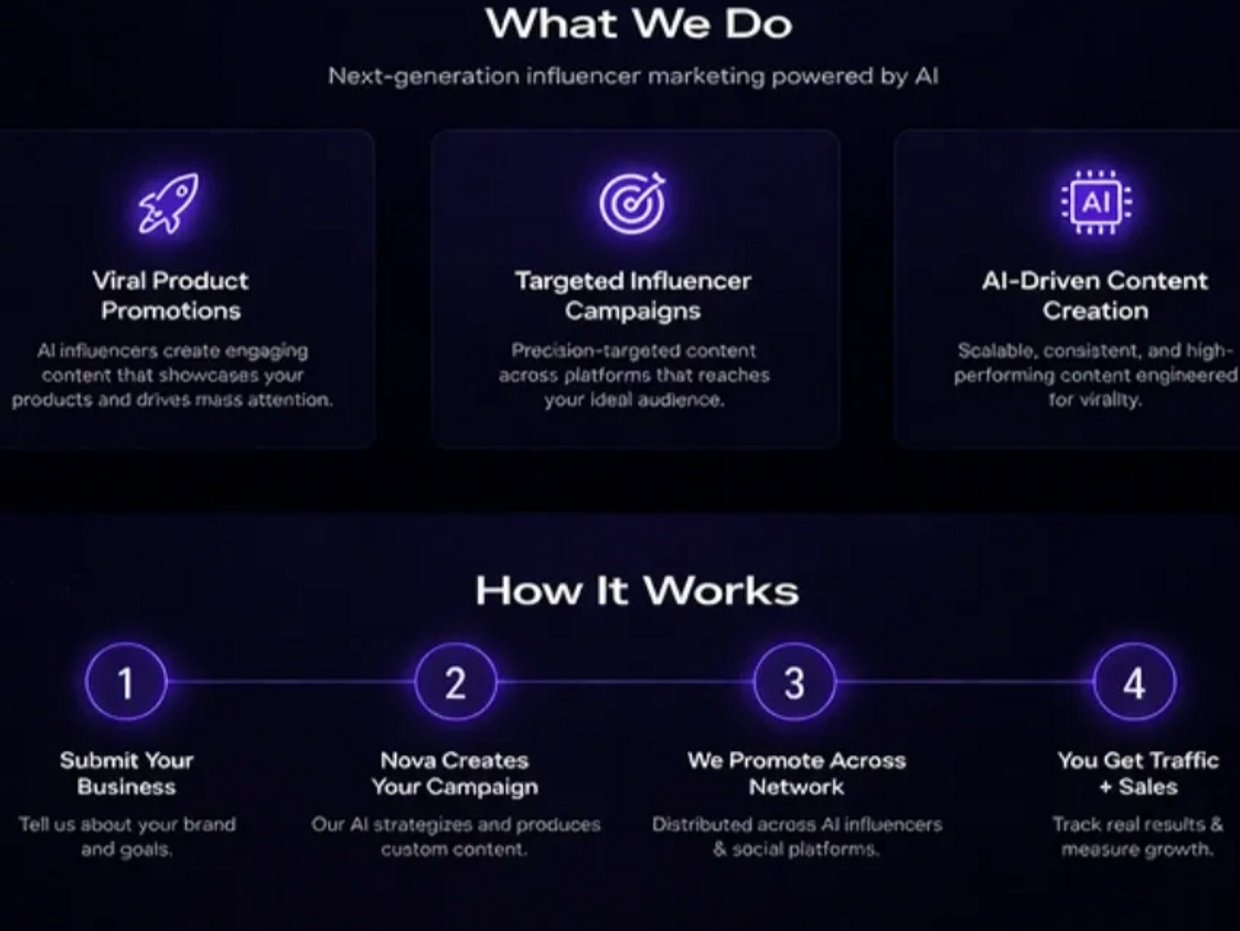 What We Do

Next-generation influencer marketing powered by AI

Viral Product Promotions

AI influencers create engaging content that showcases your products and drives mass attention.

Targeted Influencer Campaigns

Precision-targeted content across platforms that reaches your ideal audience.

AI

AI-Driven Content Creation

Scalable, consistent, and high-performing content engineered for virality.

How It Works

1

Submit Your Business

Tell us about your brand and goals.

2

Nova Creates Your Campaign

Our AI strategizes and produces custom content.

3

We Promote Across Network

Distributed across AI influencers & social platforms.

4

You Get Traffic + Sales

Track real results & measure growth.